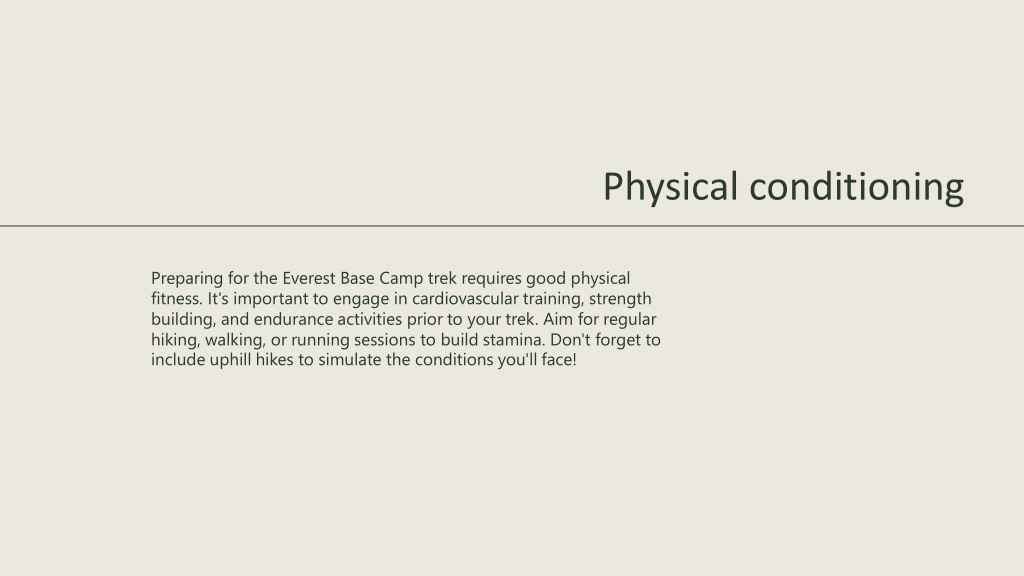 Physical conditioning

Preparing for the Everest Base Camp trek requires good physical fitness. It's important to engage in cardiovascular training, strength building, and endurance activities prior to your trek. Aim for regular hiking, walking, or running sessions to build stamina. Don't forget to include uphill hikes to simulate the conditions you'll face!